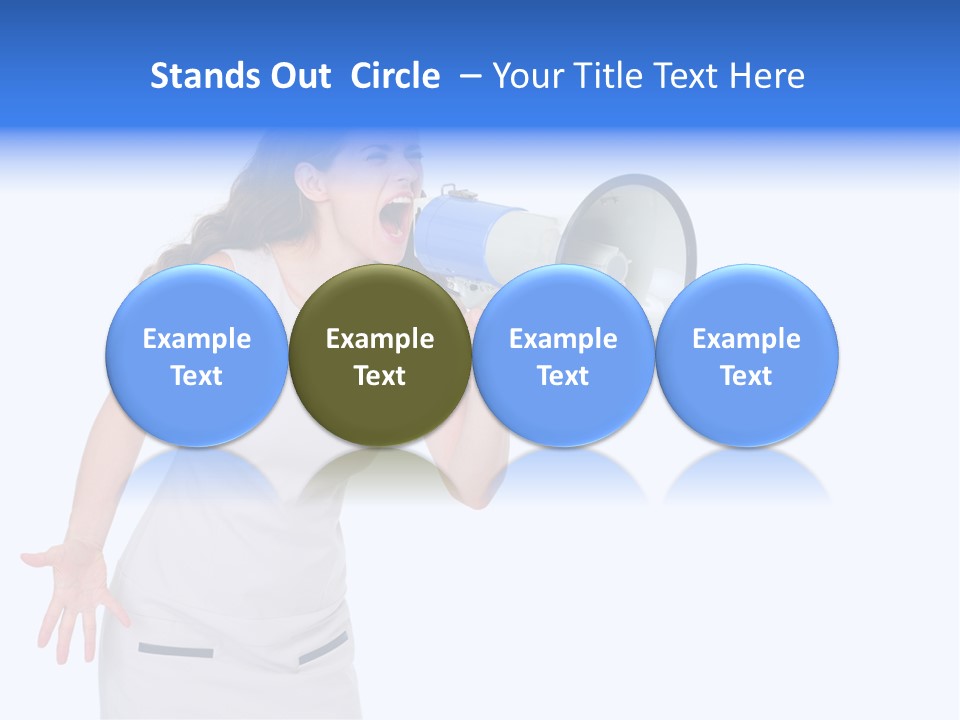 Stands Out Circle – Your Title Text Here

Example Text

Example Text

Example Text

Example Text